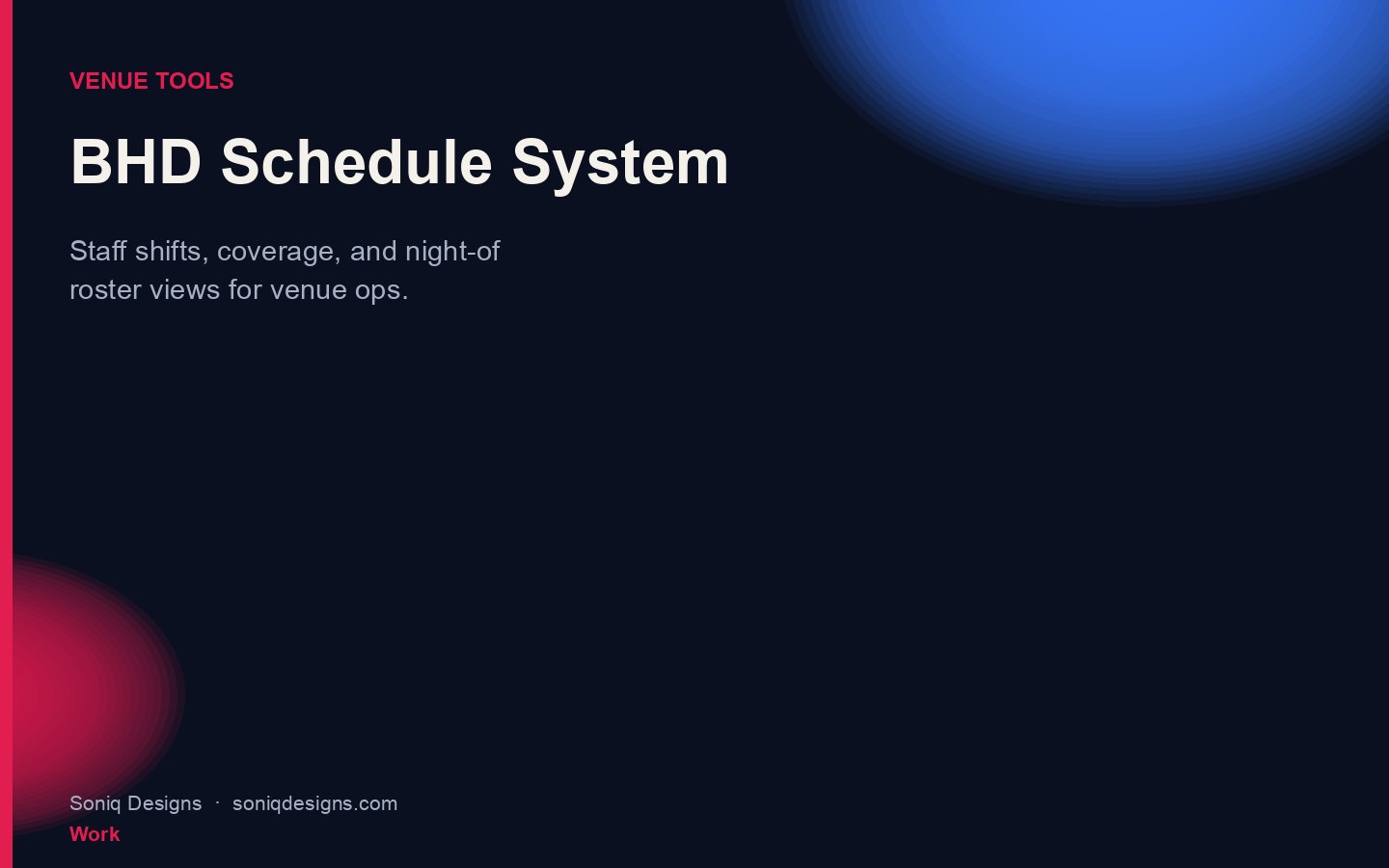 VENUE TOOLS

BHD Schedule System

Staff shifts, coverage, and night-of roster views for venue ops.

Soniq Designs · soniqdesigns.com

Work